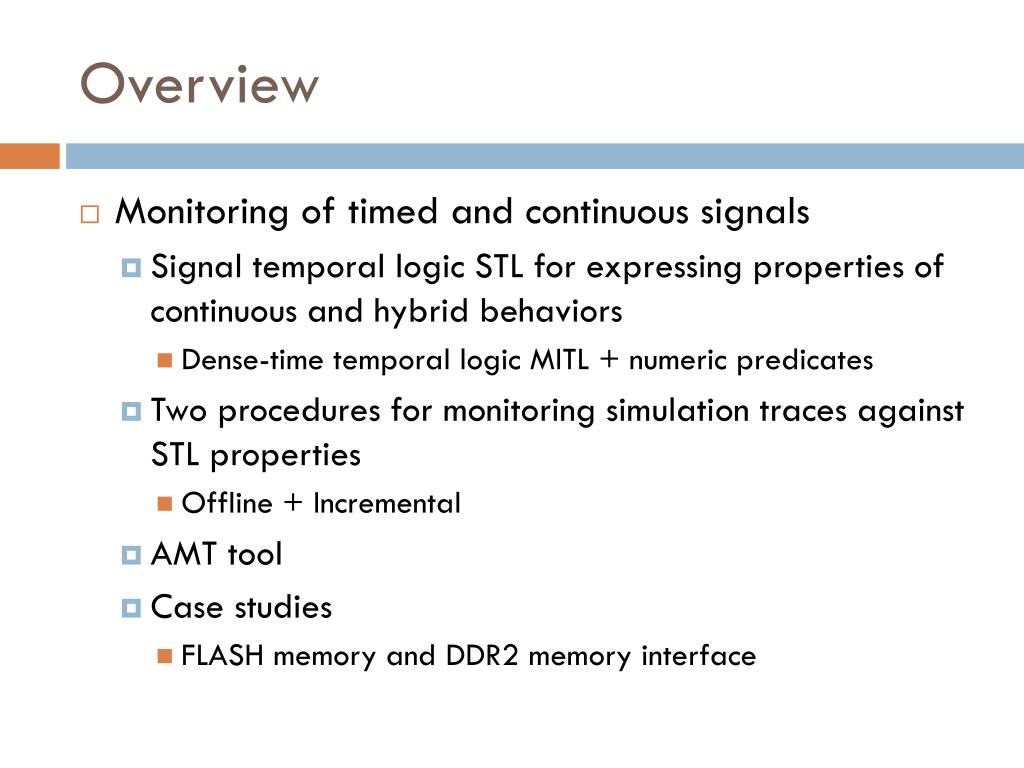 Overview

Monitoring of timed and continuous signals

Signal temporal logic STL for expressing properties of continuous and hybrid behaviors

Dense-time temporal logic MITL + numeric predicates

Two procedures for monitoring simulation traces against STL properties

Offline + Incremental

AMT tool

Case studies

FLASH memory and DDR2 memory interface